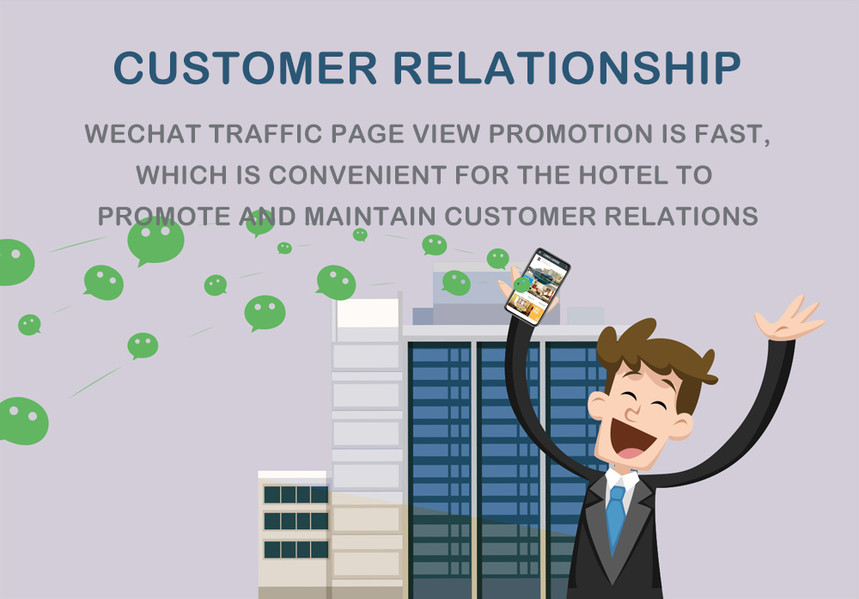 CUSTOMER RELATIONSHIP

WECHAT TRAFFIC PAGE VIEW PROMOTION IS FAST, WHICH IS CONVENIENT FOR THE HOTEL TO PROMOTE AND MAINTAIN CUSTOMER RELATIONS